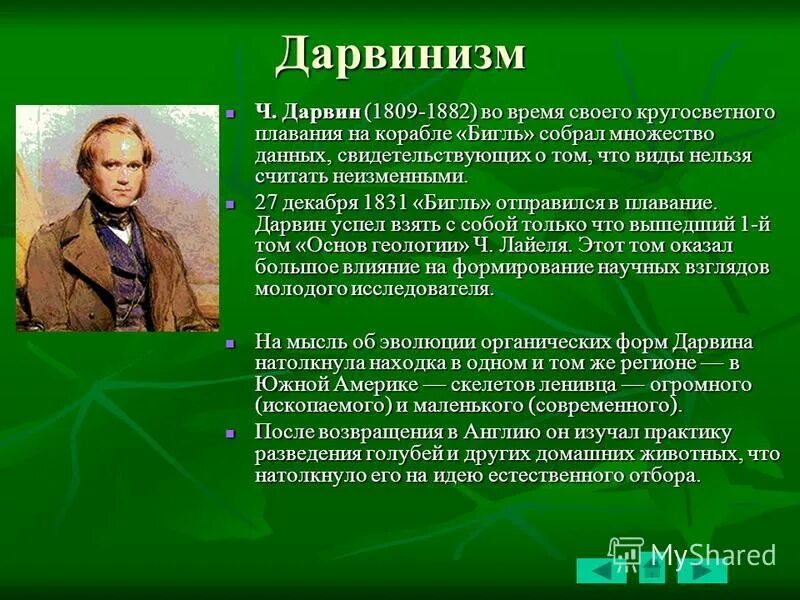 Дарвинизм

Ч. Дарвин (1809-1882) во время своего кругосветного плавания на корабле «Бигль» собрал множество данных, свидетельствующих о том, что виды нельзя считать неизменными.

27 декабря 1831 «Бигль» отправился в плавание. Дарвин успел взять с собой только что вышедший 1-й том «Основ геологии» Ч. Лайеля. Этот том оказал большое влияние на формирование научных взглядов молодого исследователя.

На мысль об эволюции органических форм Дарвина натолкнула находка в одном и том же регионе — в Южной Америке — скелетов ленивца — огромного (ископаемого) и маленького (современного).

После возвращения в Англию он изучал практику разведения голубей и других домашних животных, что натолкнуло его на идею естественного отбора.

MyShared